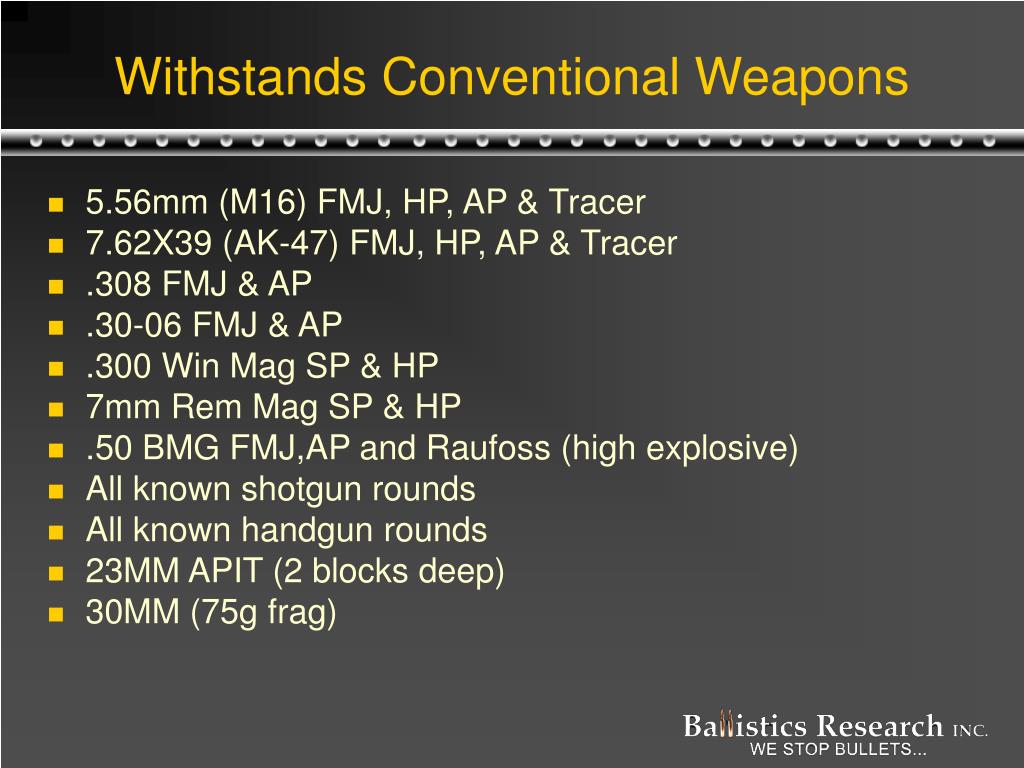 Withstands Conventional Weapons

- 5.56mm (M16) FMJ, HP, AP & Tracer
- 7.62X39 (AK-47) FMJ, HP, AP & Tracer
- .308 FMJ & AP
- .30-06 FMJ & AP
- .300 Win Mag SP & HP
- 7mm Rem Mag SP & HP
- .50 BMG FMJ,AP and Raufoss (high explosive)
- All known shotgun rounds
- All known handgun rounds
- 23MM APIT (2 blocks deep)
- 30MM (75g frag)

Ballistics Research INC.
WE STOP BULLETS...